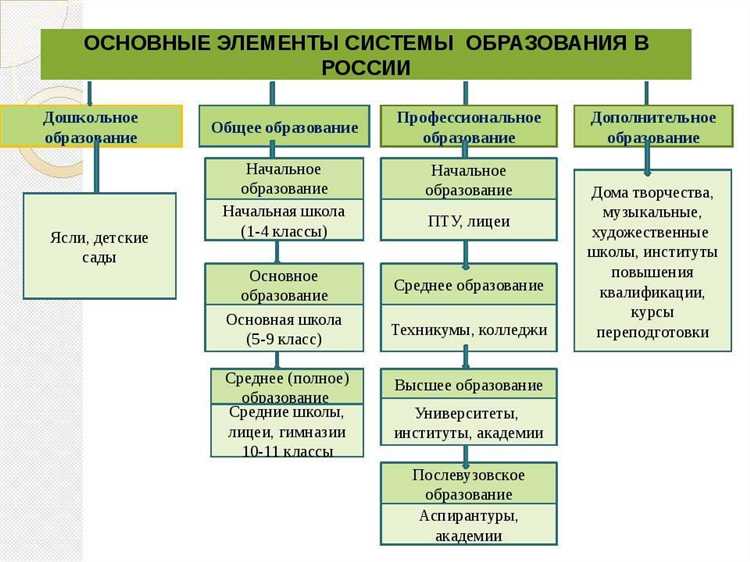 ОСНОВНЫЕ ЭЛЕМЕНТЫ СИСТЕМЫ ОБРАЗОВАНИЯ В РОССИИ

Дошкольное образование

Ясли, детские сады

Общее образование

Начальное образование

Начальная школа (1-4 классы)

Основное образование

Основная школа (5-9 класс)

Среднее (полное) образование

Средние школы, лицеи, гимназии 10-11 классы

Профессиональное образование

Начальное образование

ПТУ, лицеи

Среднее образование

Техникумы, колледжи

Высшее образование

Университеты, институты, академии

Послевузовское образование

Аспирантуры, академии

Дополнительное образование

Дома творчества, музыкальные, художественные школы, институты повышения квалификации, курсы переподготовки